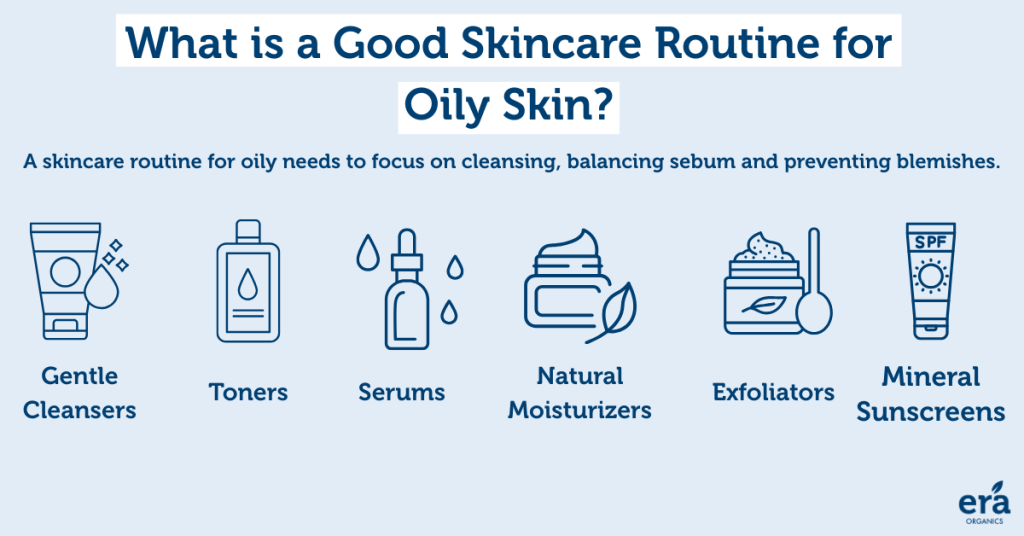 What is a Good Skincare Routine for Oily Skin?

A skincare routine for oily needs to focus on cleansing, balancing sebum and preventing blemishes.

SPF

Gentle Cleansers

Toners

Serums

Natural Moisturizers

Exfoliators

Mineral Sunscreens

era ORGANICS